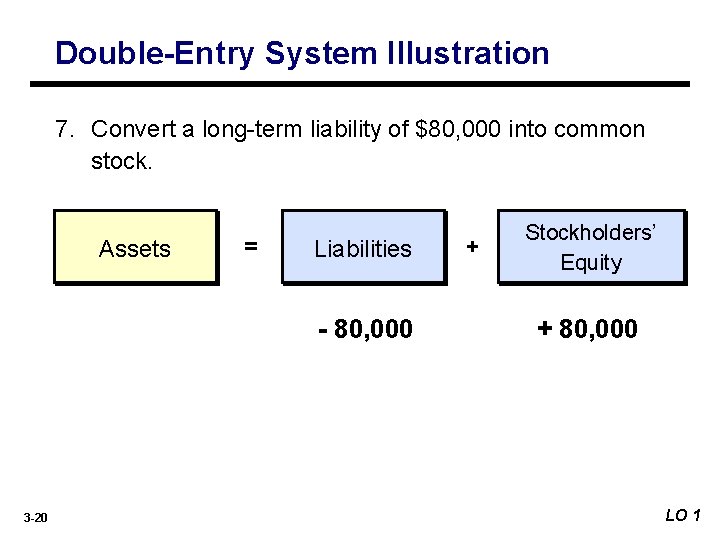 Double-Entry System Illustration

7. Convert a long-term liability of \$80,000 into common stock.

Assets = Liabilities + Stockholders' Equity

- 80,000 + 80,000

3-20

LO 1